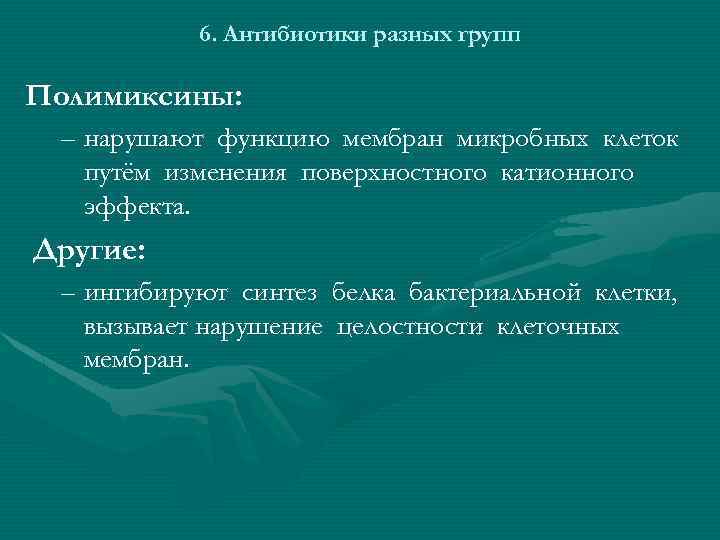 6. Антибиотики разных групп

Полимиксины:

– нарушают функцию мембран микробных клеток путём изменения поверхностного катионного эффекта.

Другие:

– ингибируют синтез белка бактериальной клетки, вызывает нарушение целостности клеточных мембран.